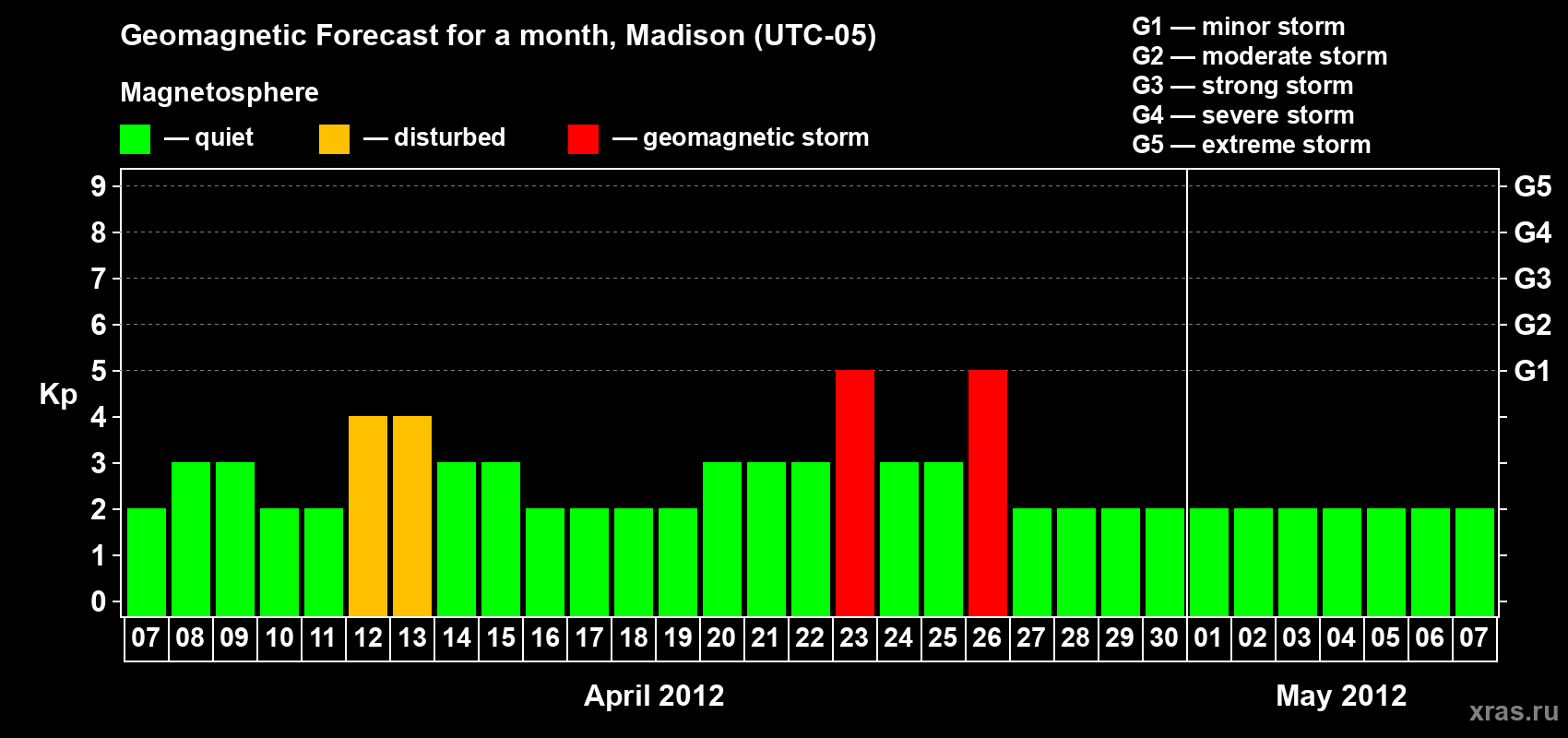 Geomagnetic Forecast for a month, Madison (UTC-05)

Magnetosphere

— quiet — disturbed — geomagnetic storm

G1 — minor storm
G2 — moderate storm
G3 — strong storm
G4 — severe storm
G5 — extreme storm

Kp

9
8
7
6
5
4
3
2
1
0

G5
G4
G3
G2
G1

07 08 09 10 11 12 13 14 15 16 17 18 19 20 21 22 23 24 25 26 27 28 29 30 01 02 03 04 05 06 07

April 2012

May 2012

xras.ru